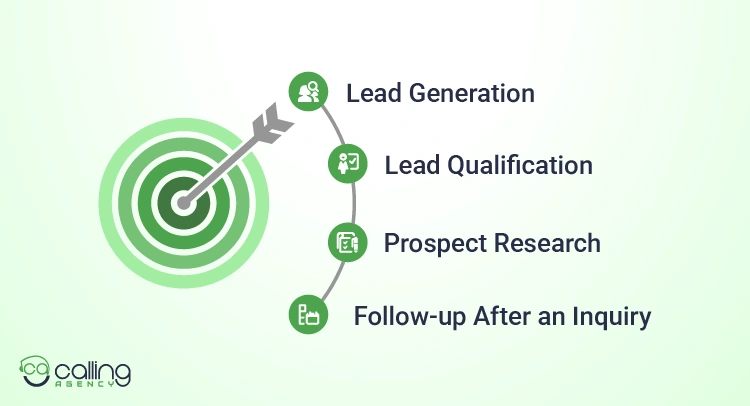 Lead Generation

Lead Qualification

Prospect Research

Follow-up After an Inquiry

calling AGENCY